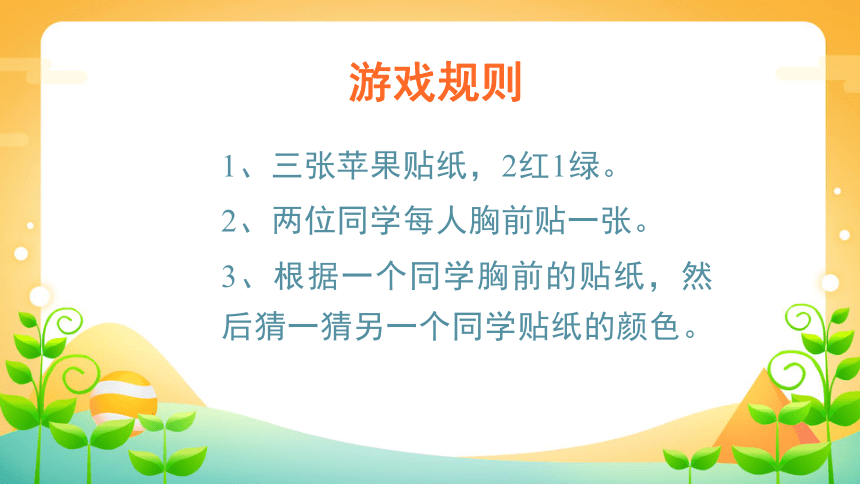 游戏规则

1、三张苹果贴纸，2红1绿。

2、两位同学每人胸前贴一张。

3、根据一个同学胸前的贴纸，然后猜一猜另一个同学贴纸的颜色。